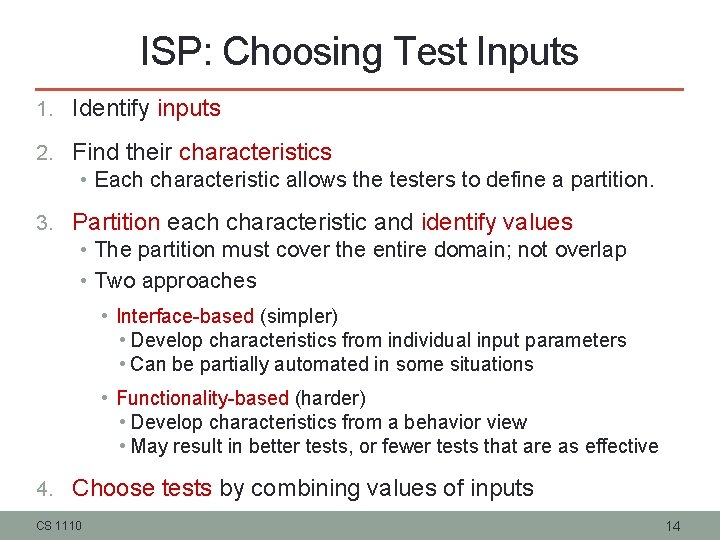 ISP: Choosing Test Inputs

1. Identify inputs

2. Find their characteristics
   • Each characteristic allows the testers to define a partition.

3. Partition each characteristic and identify values
   • The partition must cover the entire domain; not overlap
   • Two approaches
      • Interface-based (simpler)
         • Develop characteristics from individual input parameters
         • Can be partially automated in some situations
      • Functionality-based (harder)
         • Develop characteristics from a behavior view
         • May result in better tests, or fewer tests that are as effective

4. Choose tests by combining values of inputs

CS 1110

14